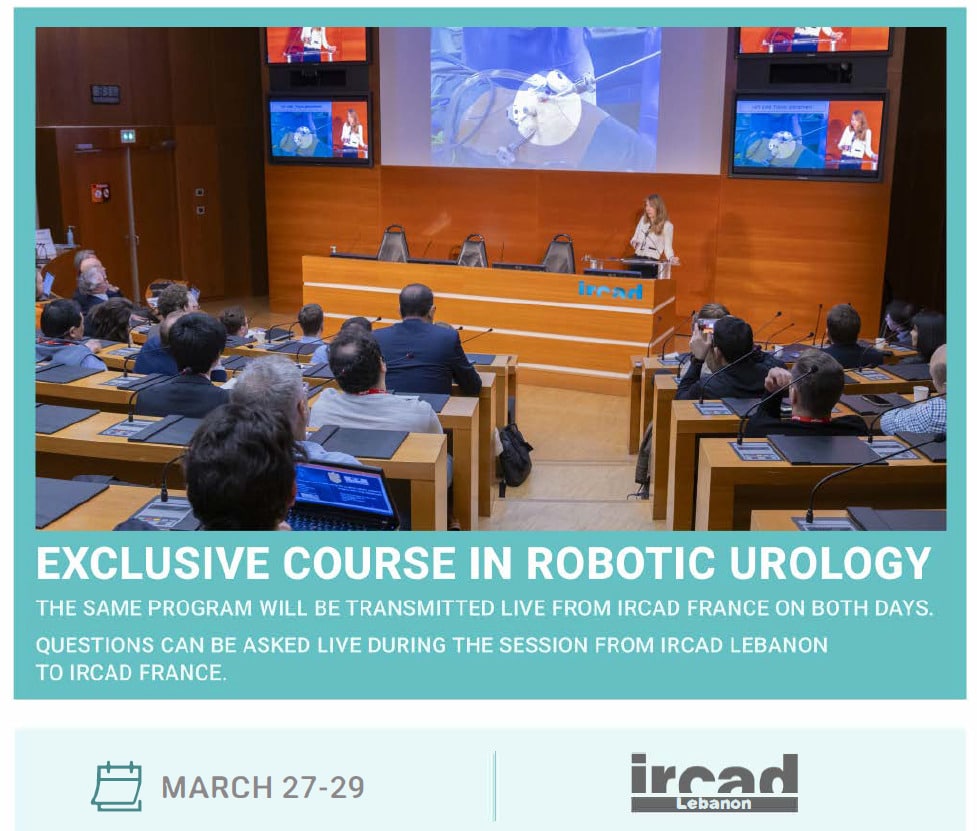 ircad

EXCLUSIVE COURSE IN ROBOTIC UROLOGY

THE SAME PROGRAM WILL BE TRANSMITTED LIVE FROM IRCAD FRANCE ON BOTH DAYS.

QUESTIONS CAN BE ASKED LIVE DURING THE SESSION FROM IRCAD LEBANON TO IRCAD FRANCE.

MARCH 27-29

ircad Lebanon